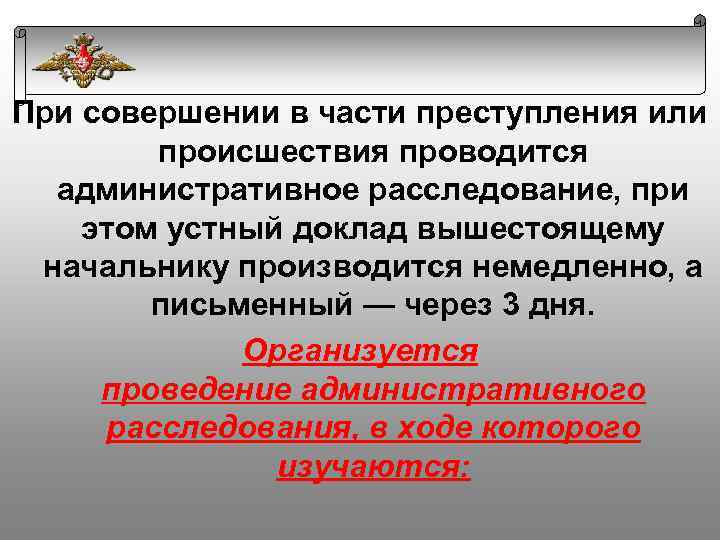 При совершении в части преступления или происшествия проводится административное расследование, при этом устный доклад вышестоящему начальнику производится немедленно, а письменный — через 3 дня.

Организуется проведение административного расследования, в ходе которого изучаются: